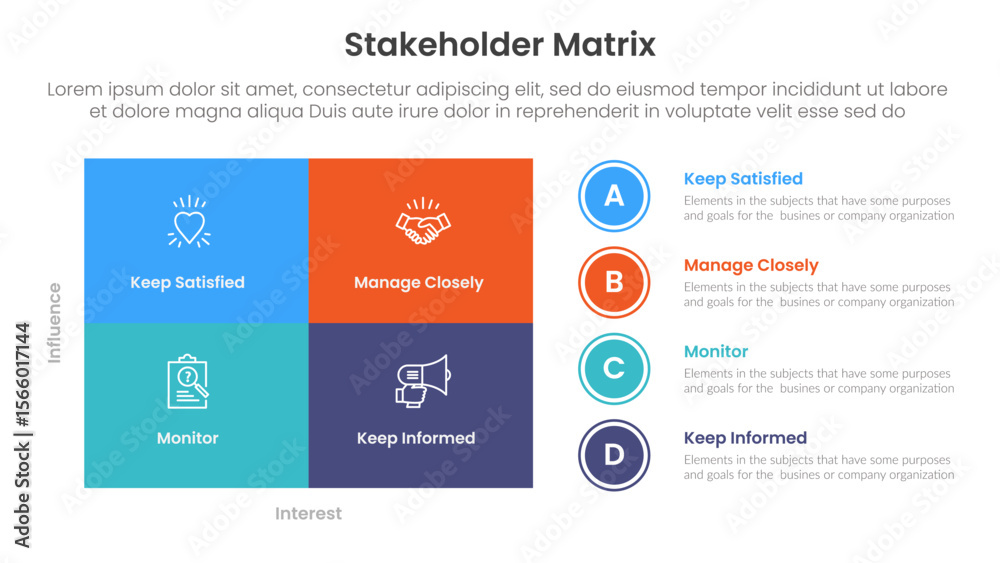 Stakeholder Matrix

Lorem ipsum dolor sit amet, consectetur adipiscing elit, sed do eiusmod tempor incididunt ut labore et dolore magna aliqua Duis aute irure dolor in reprehenderit in voluptate velit esse sed do

Influence

Keep Satisfied

Manage Closely

Monitor

Keep Informed

Interest

A
Keep Satisfied
Elements in the subjects that have some purposes and goals for the busines or company organization

B
Manage Closely
Elements in the subjects that have some purposes and goals for the busines or company organization

C
Monitor
Elements in the subjects that have some purposes and goals for the busines or company organization

D
Keep Informed
Elements in the subjects that have some purposes and goals for the busines or company organization

Adobe Stock | #1566017144